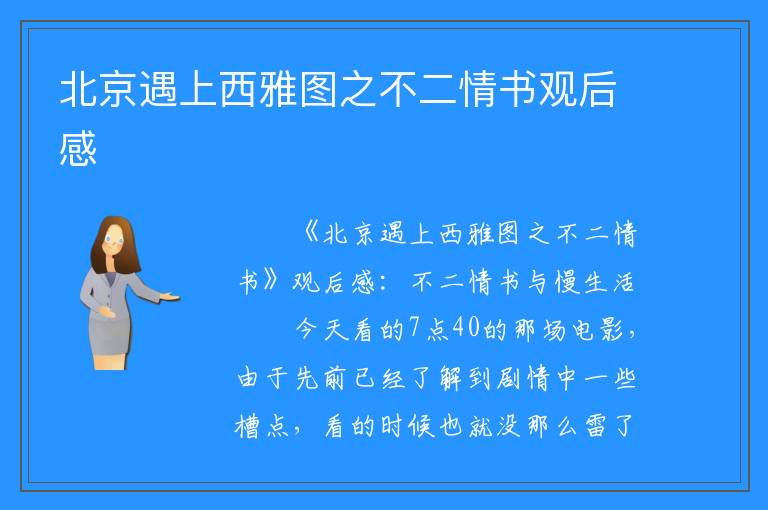 北京遇上西雅图之不二情书观后感

《北京遇上西雅图之不二情书》观后感：不二情书与慢生活

今天看的7点40的那场电影，由于先前已经了解到剧情中一些槽点，看的时候也就没那么雷了